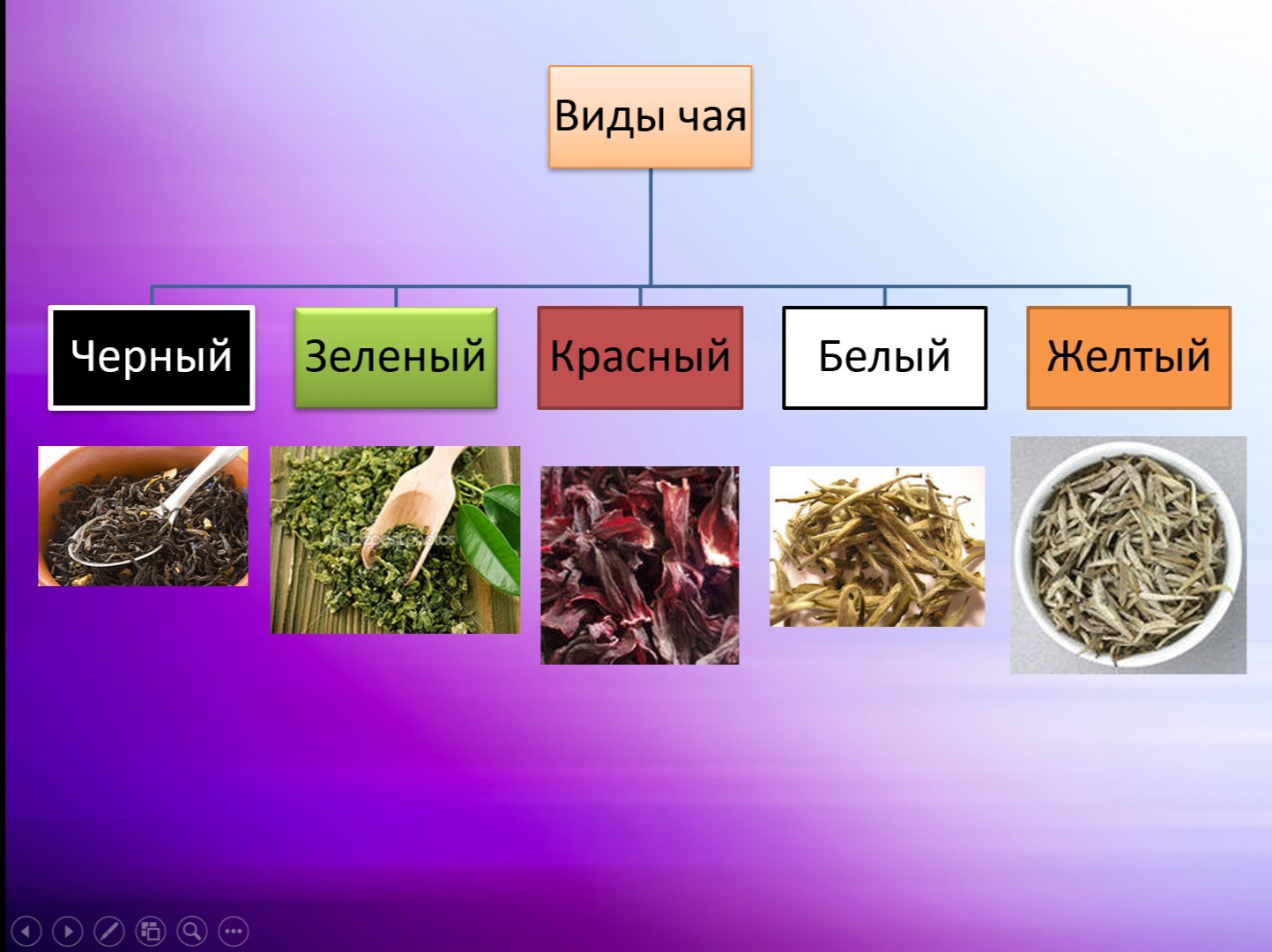 Виды чая

Черный

Зеленый

Красный

Белый

Желтый